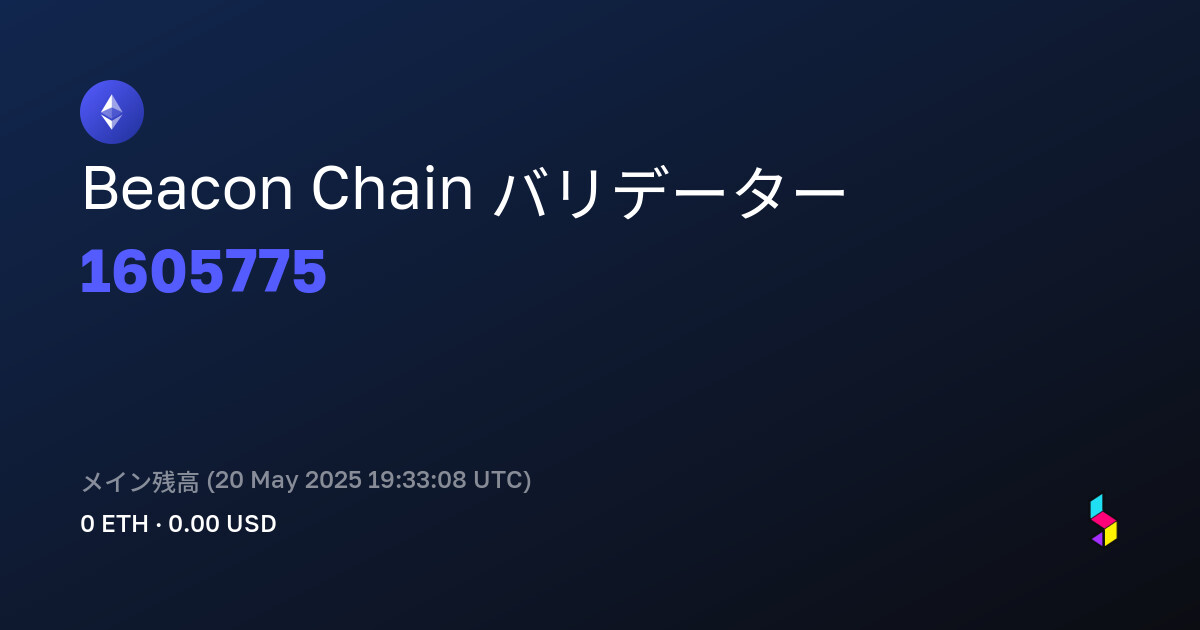 Beacon Chain バリデーター
1605775

メイン残高 (20 May 2025 19:33:08 UTC)
0 ETH · 0.00 USD